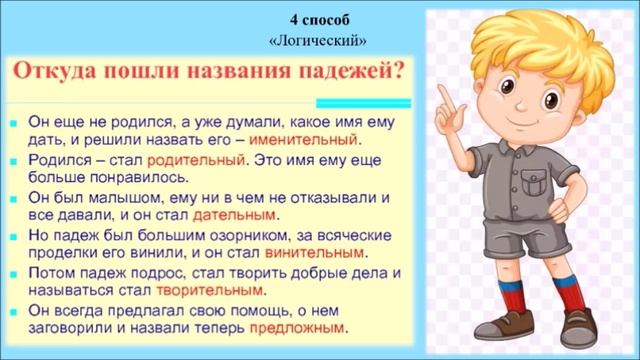 4 способ
«Логический»

Откуда пошли названия падежей?

- Он еще не родился, а уже думали, какое имя ему дать, и решили назвать его – именительный.
- Родился – стал родительный. Это имя ему еще больше понравилось.
- Он был малышом, ему ни в чем не отказывали и все давали, и он стал дательным.
- Но падеж был большим озорником, за всяческие проделки его винили, и он стал винительным.
- Потом падеж подрос, стал творить добрые дела и называться стал творительным.
- Он всегда предлагал свою помощь, о нем заговорили и назвали теперь предложным.